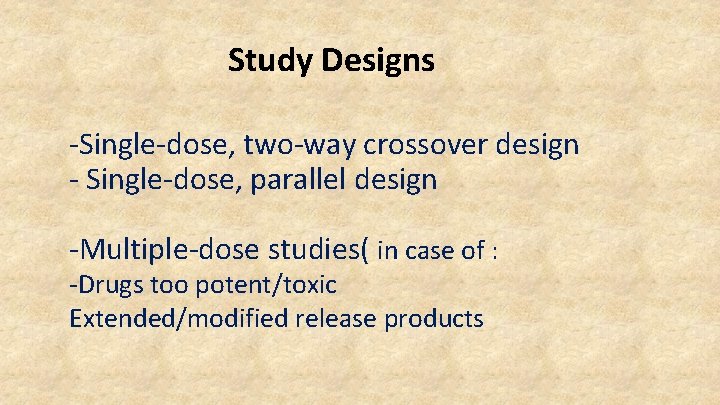 Study Designs

-Single-dose, two-way crossover design
- Single-dose, parallel design

-Multiple-dose studies( in case of :
-Drugs too potent/toxic
Extended/modified release products